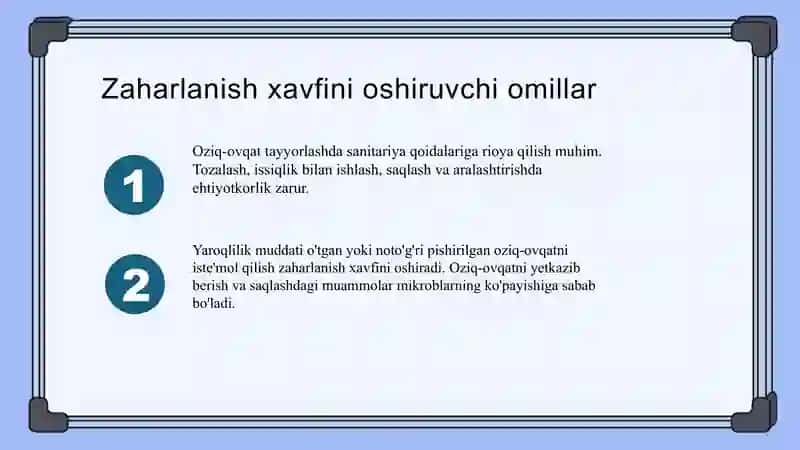 Zaharlanish xavfini oshiruvchi omillar

1

Oziq-ovqat tayyorlashda sanitariya qoidalariga rioya qilish muhim. Tozalash, issiqlik bilan ishlash, saqlash va aralashtirishda ehtiyotkorlik zarur.

2

Yaroqlilik muddati o'tgan yoki noto'g'ri pishirilgan oziq-ovqatni iste'mol qilish zaharlanish xavfini oshiradi. Oziq-ovqatni yetkazib berish va saqlashdagi muammolar mikroblarning ko'payishiga sabab bo'ladi.